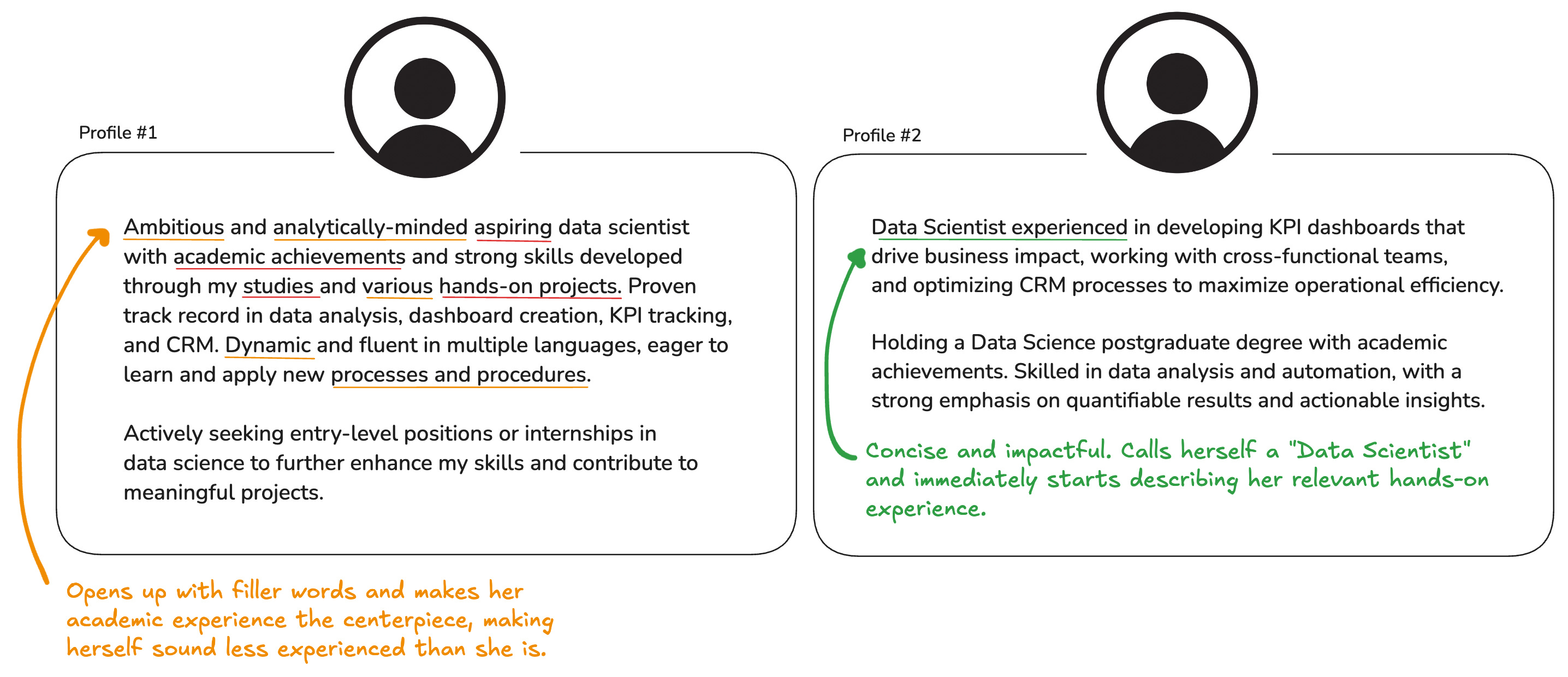 Profile #1

Ambitious and analytically-minded aspiring data scientist with academic achievements and strong skills developed through my studies and various hands-on projects. Proven track record in data analysis, dashboard creation, KPI tracking, and CRM. Dynamic and fluent in multiple languages, eager to learn and apply new processes and procedures.

Actively seeking entry-level positions or internships in data science to further enhance my skills and contribute to meaningful projects.

Opens up with filler words and makes her academic experience the centerpiece, making herself sound less experienced than she is.

Profile #2

Data Scientist experienced in developing KPI dashboards that drive business impact, working with cross-functional teams, and optimizing CRM processes to maximize operational efficiency.

Holding a Data Science postgraduate degree with academic achievements. Skilled in data analysis and automation, with a strong emphasis on quantifiable results and actionable insights.

Concise and impactful. Calls herself a "Data Scientist" and immediately starts describing her relevant hands-on experience.